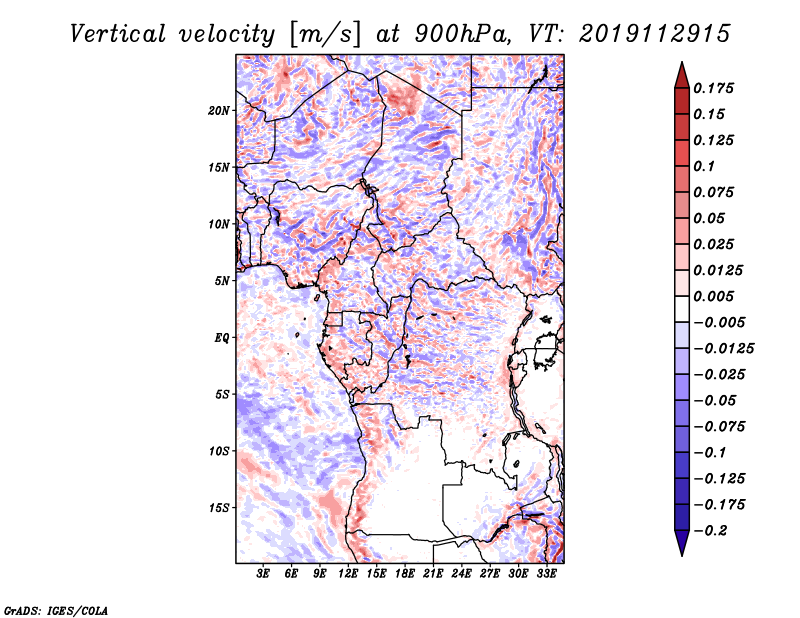 Vertical velocity [m/s] at 900hPa, VT: 2019112915

20N
15N
10N
5N
EQ
5S
10S
15S

3E 6E 9E 12E 15E 18E 21E 24E 27E 30E 33E

0.175
0.15
0.125
0.1
0.075
0.05
0.025
0.0125
0.005
−0.005
−0.0125
−0.025
−0.05
−0.075
−0.1
−0.125
−0.175
−0.2

GrADS: IGES/COLA